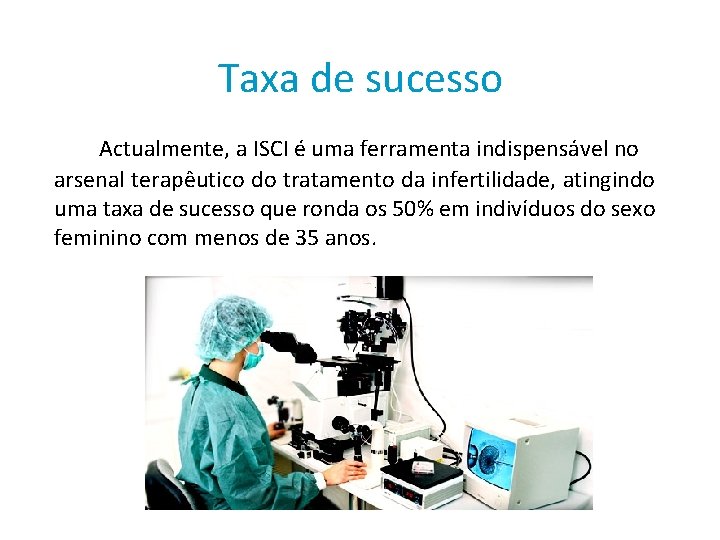 Taxa de sucesso

Actualmente, a ISCI é uma ferramenta indispensável no arsenal terapêutico do tratamento da infertilidade, atingindo uma taxa de sucesso que ronda os 50% em indivíduos do sexo feminino com menos de 35 anos.